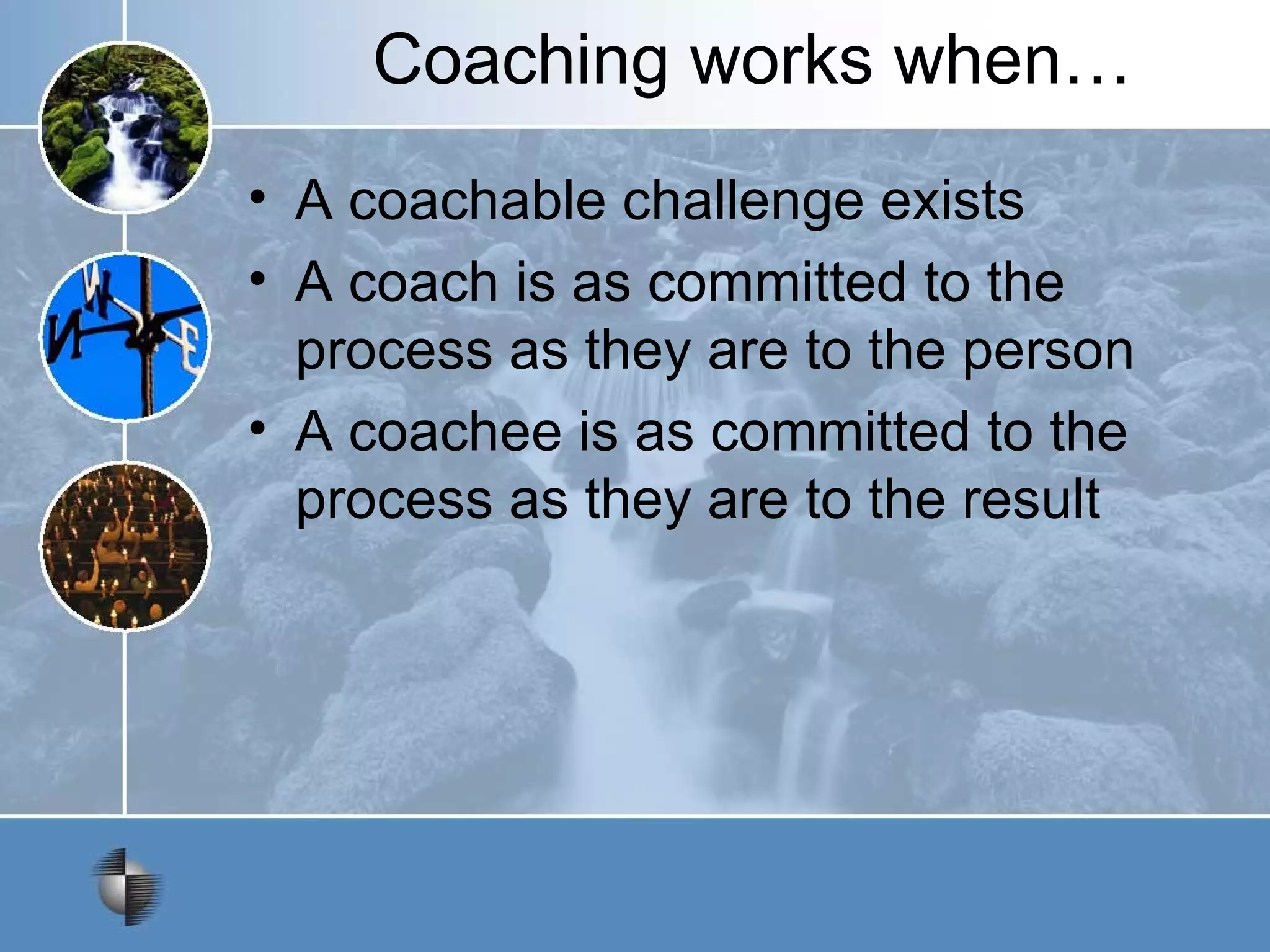 Coaching works when…

• A coachable challenge exists
• A coach is as committed to the process as they are to the person
• A coachee is as committed to the process as they are to the result